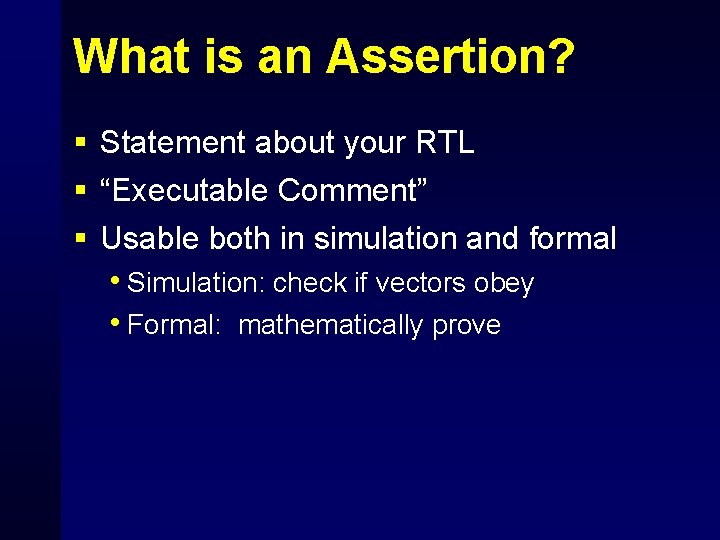 What is an Assertion?

▪ Statement about your RTL
▪ “Executable Comment”
▪ Usable both in simulation and formal
• Simulation: check if vectors obey
• Formal: mathematically prove